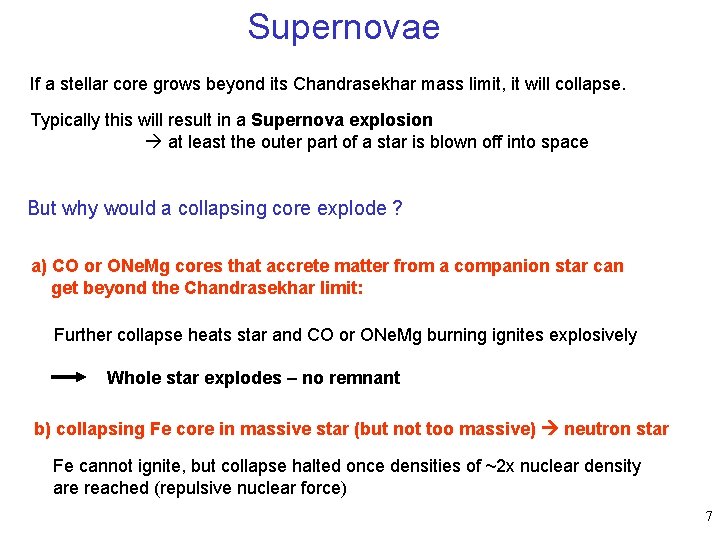 Supernovae

If a stellar core grows beyond its Chandrasekhar mass limit, it will collapse.

Typically this will result in a Supernova explosion
→ at least the outer part of a star is blown off into space

But why would a collapsing core explode ?

a) CO or ONeMg cores that accrete matter from a companion star can get beyond the Chandrasekhar limit:

Further collapse heats star and CO or ONeMg burning ignites explosively

→ Whole star explodes – no remnant

b) collapsing Fe core in massive star (but not too massive) → neutron star

Fe cannot ignite, but collapse halted once densities of ~2x nuclear density are reached (repulsive nuclear force)

7